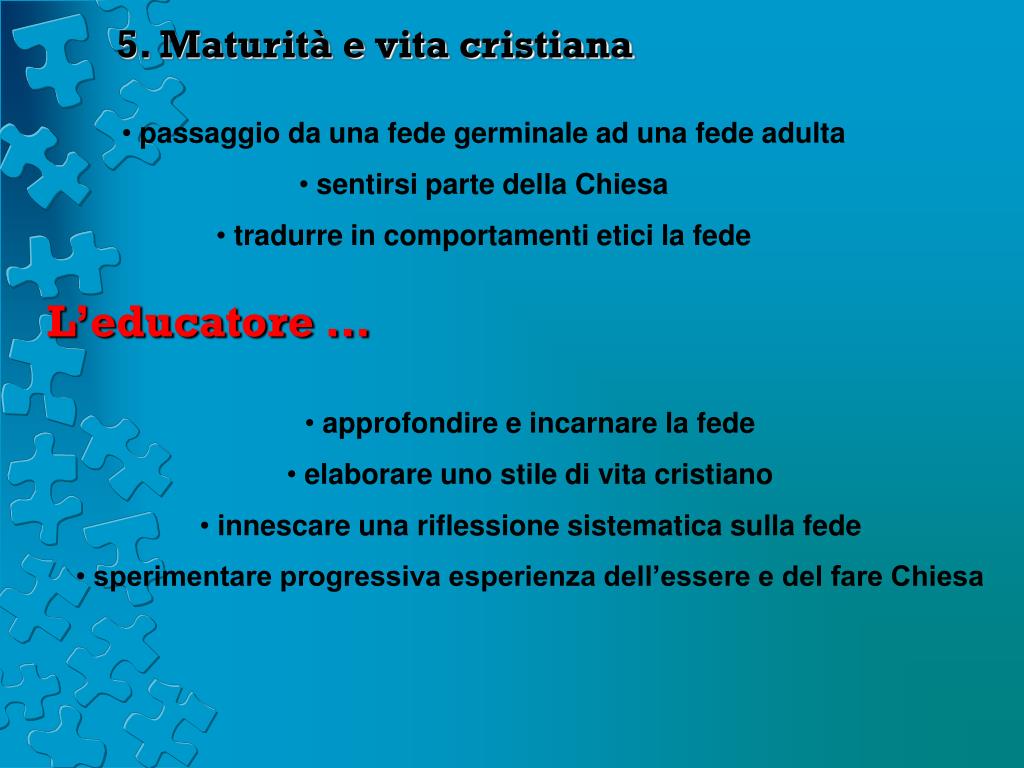 5. Maturità e vita cristiana

• passaggio da una fede germinale ad una fede adulta

• sentirsi parte della Chiesa

• tradurre in comportamenti etici la fede

L’educatore …

• approfondire e incarnare la fede

• elaborare uno stile di vita cristiano

• innescare una riflessione sistematica sulla fede

• sperimentare progressiva esperienza dell’essere e del fare Chiesa